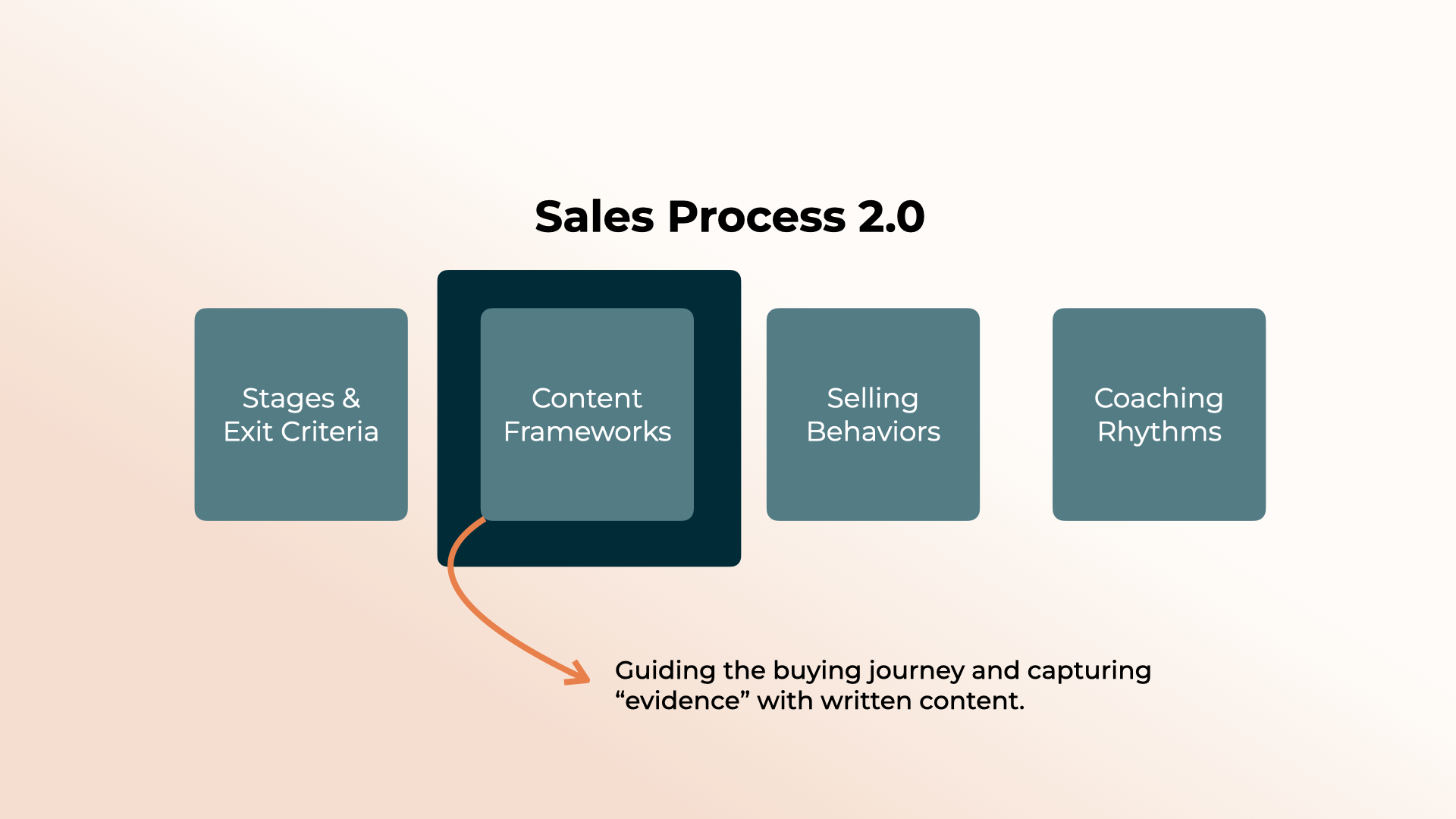 Sales Process 2.0

Stages & Exit Criteria

Content Frameworks

Selling Behaviors

Coaching Rhythms

Guiding the buying journey and capturing “evidence” with written content.